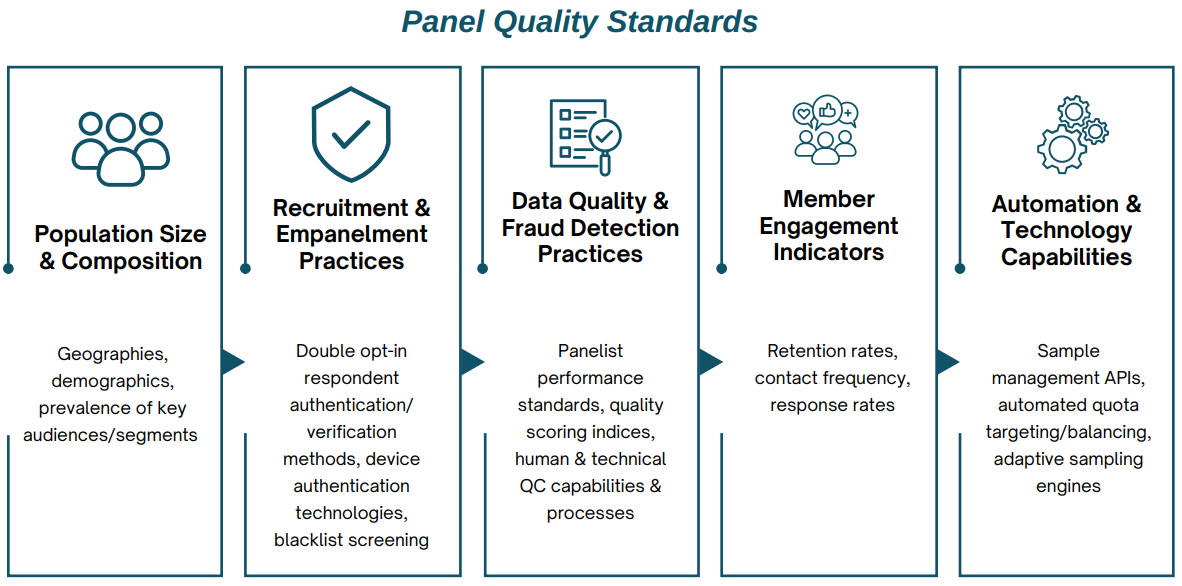 Panel Quality Standards

Population Size & Composition

Geographies, demographics, prevalence of key audiences/segments

Recruitment & Empanelment Practices

Double opt-in respondent authentication/ verification methods, device authentication technologies, blacklist screening

Data Quality & Fraud Detection Practices

Panelist performance standards, quality scoring indices, human & technical QC capabilities & processes

Member Engagement Indicators

Retention rates, contact frequency, response rates

Automation & Technology Capabilities

Sample management APIs, automated quota targeting/balancing, adaptive sampling engines